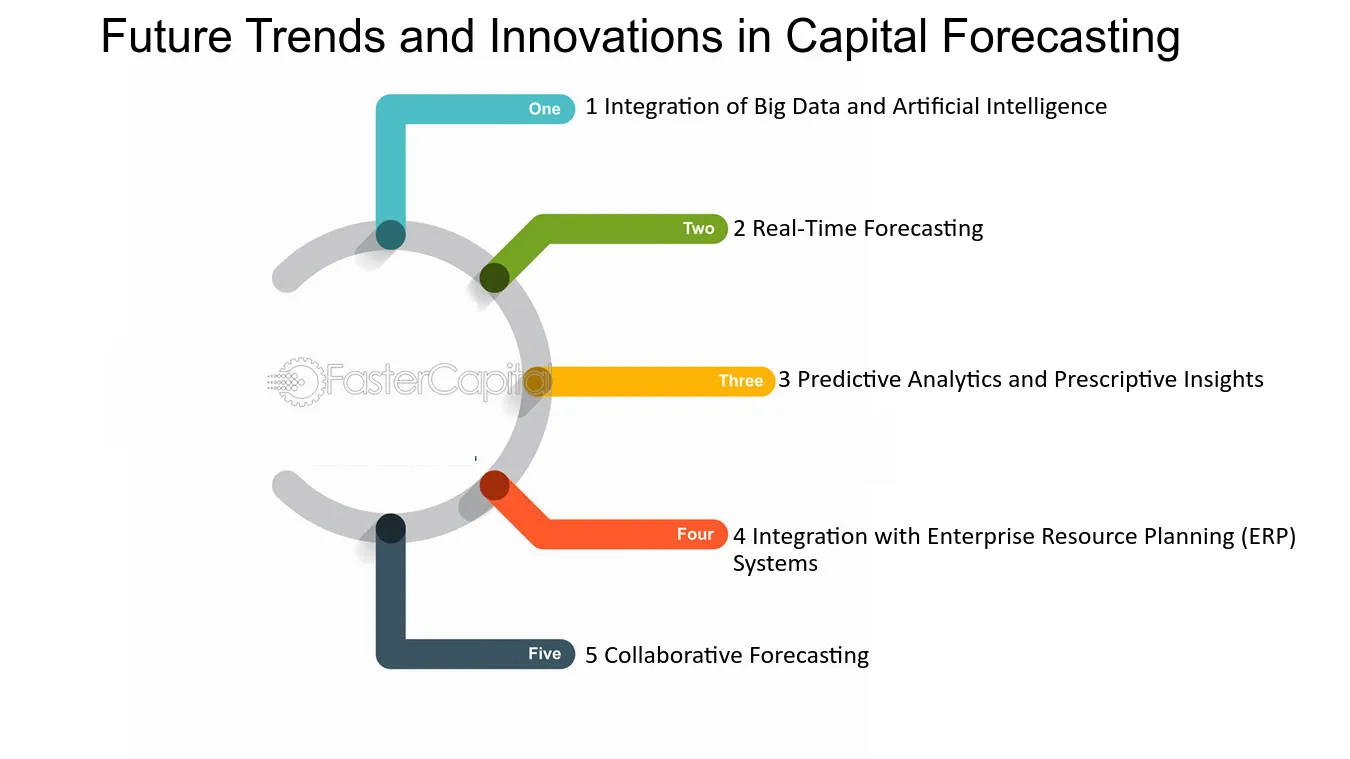 Future Trends and Innovations in Capital Forecasting

One 1 Integration of Big Data and Artificial Intelligence

Two 2 Real-Time Forecasting

FasterCapital

Three 3 Predictive Analytics and Prescriptive Insights

Four 4 Integration with Enterprise Resource Planning (ERP) Systems

Five 5 Collaborative Forecasting